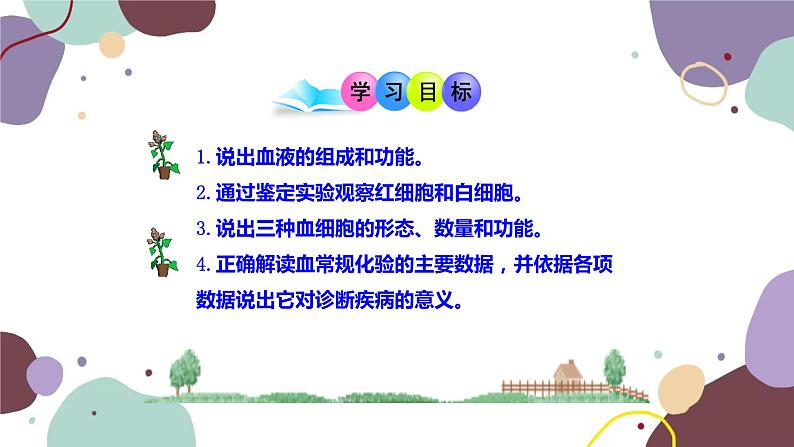 学习目标

1. 说出血液的组成和功能。

2. 通过鉴定实验观察红细胞和白细胞。

3. 说出三种血细胞的形态、数量和功能。

4. 正确解读血常规化验的主要数据，并依据各项数据说出它对诊断疾病的意义。